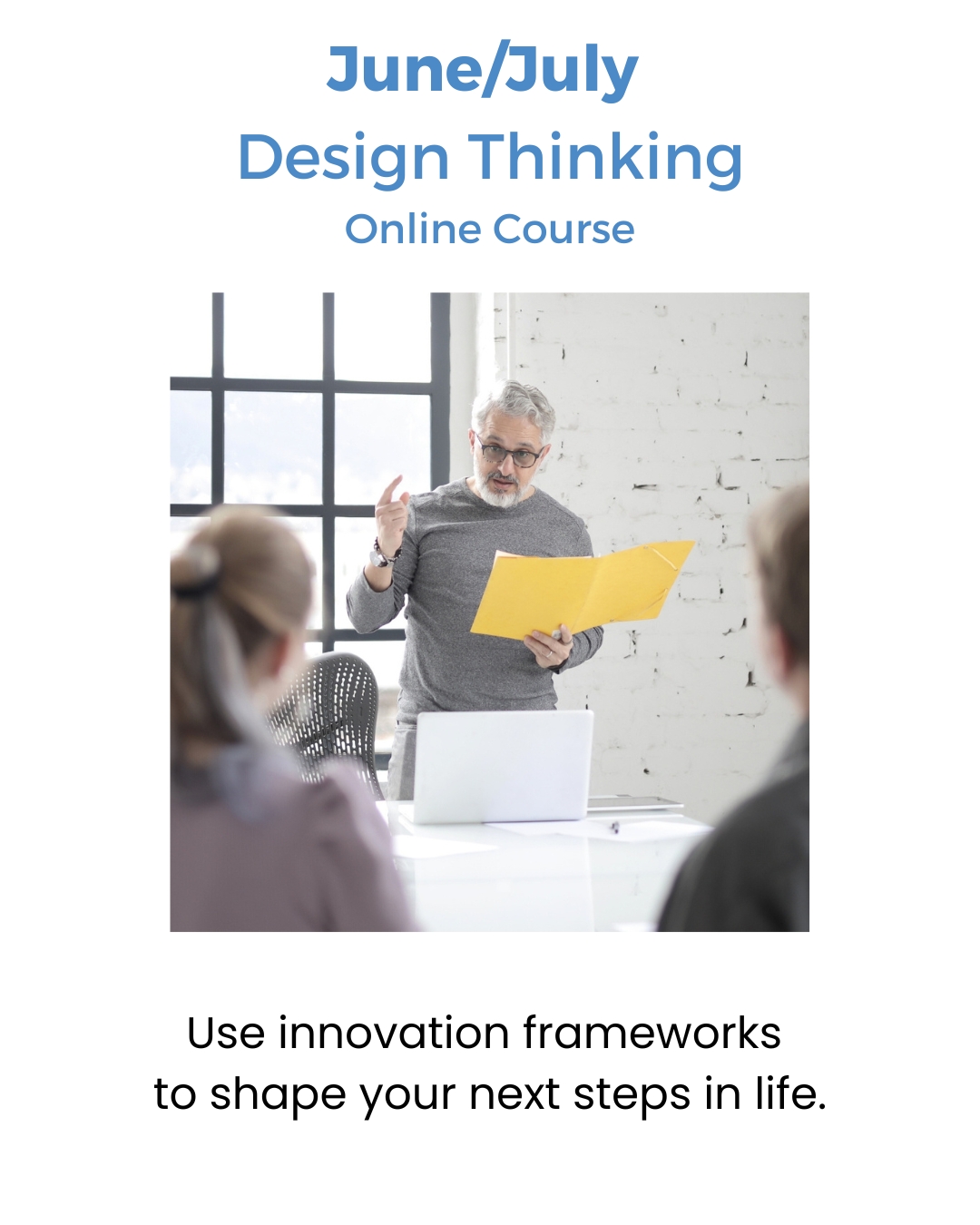 June/July
Design Thinking
Online Course

Use innovation frameworks to shape your next steps in life.